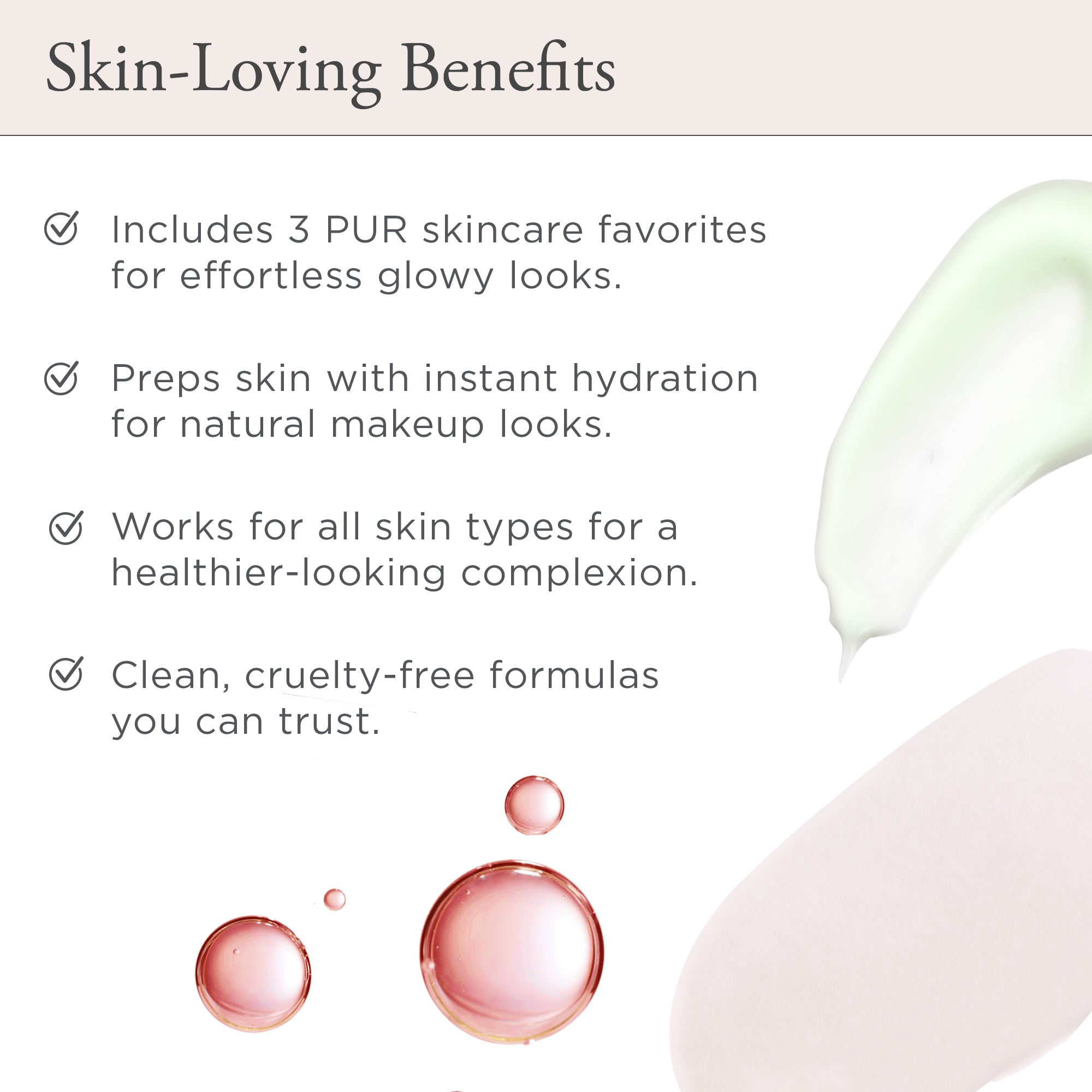 Skin-Loving Benefits

Includes 3 PUR skincare favorites for effortless glowy looks.

Preps skin with instant hydration for natural makeup looks.

Works for all skin types for a healthier-looking complexion.

Clean, cruelty-free formulas you can trust.